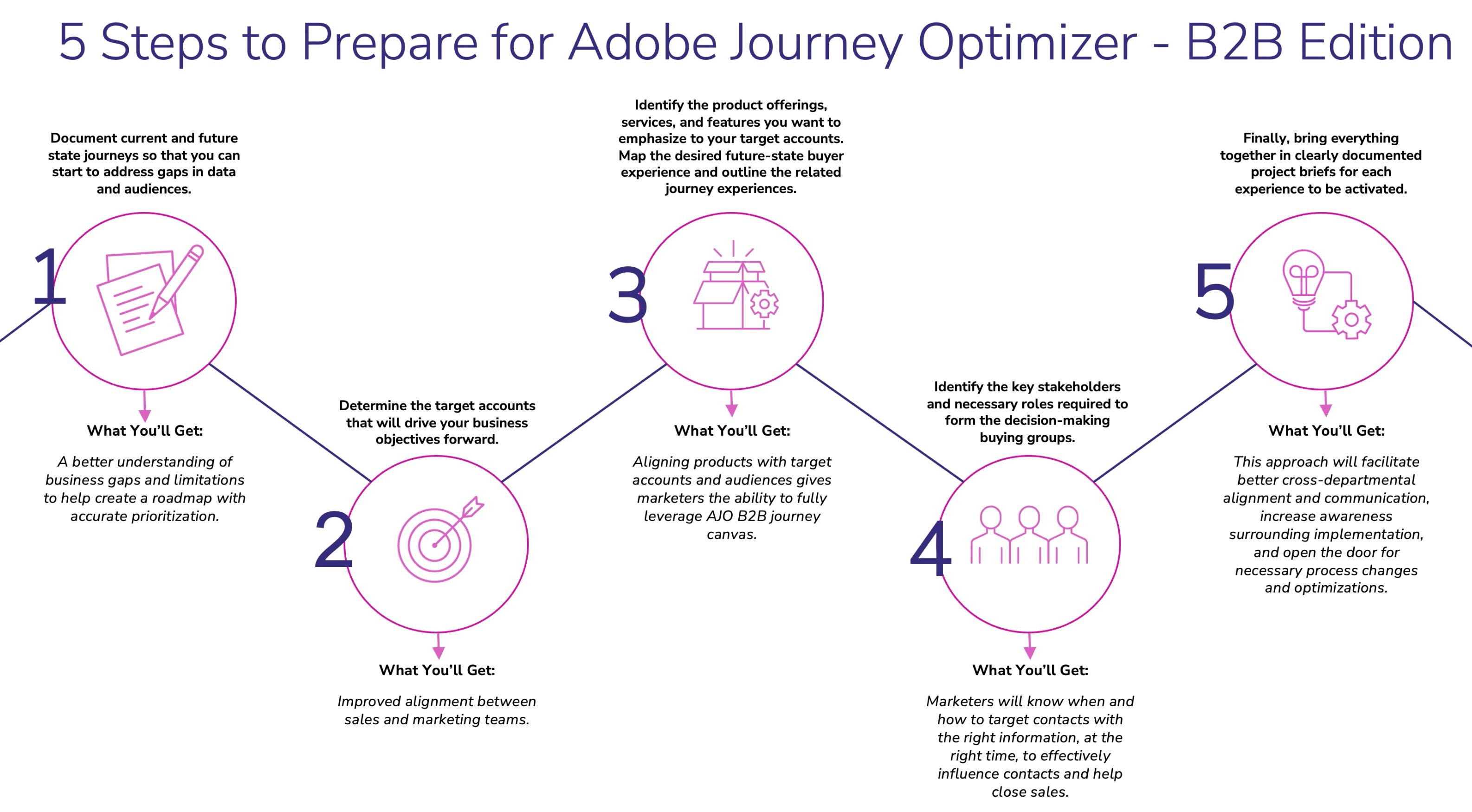 5 Steps to Prepare for Adobe Journey Optimizer - B2B Edition

Document current and future state journeys so that you can start to address gaps in data and audiences.

1

What You'll Get:

A better understanding of business gaps and limitations to help create a roadmap with accurate prioritization.

Determine the target accounts that will drive your business objectives forward.

2

What You'll Get:

Improved alignment between sales and marketing teams.

Identify the product offerings, services, and features you want to emphasize to your target accounts. Map the desired future-state buyer experience and outline the related journey experiences.

3

What You'll Get:

Aligning products with target accounts and audiences gives marketers the ability to fully leverage AJO B2B journey canvas.

Identify the key stakeholders and necessary roles required to form the decision-making buying groups.

4

What You'll Get:

Marketers will know when and how to target contacts with the right information, at the right time, to effectively influence contacts and help close sales.

Finally, bring everything together in clearly documented project briefs for each experience to be activated.

5

What You'll Get:

This approach will facilitate better cross-departmental alignment and communication, increase awareness surrounding implementation, and open the door for necessary process changes and optimizations.